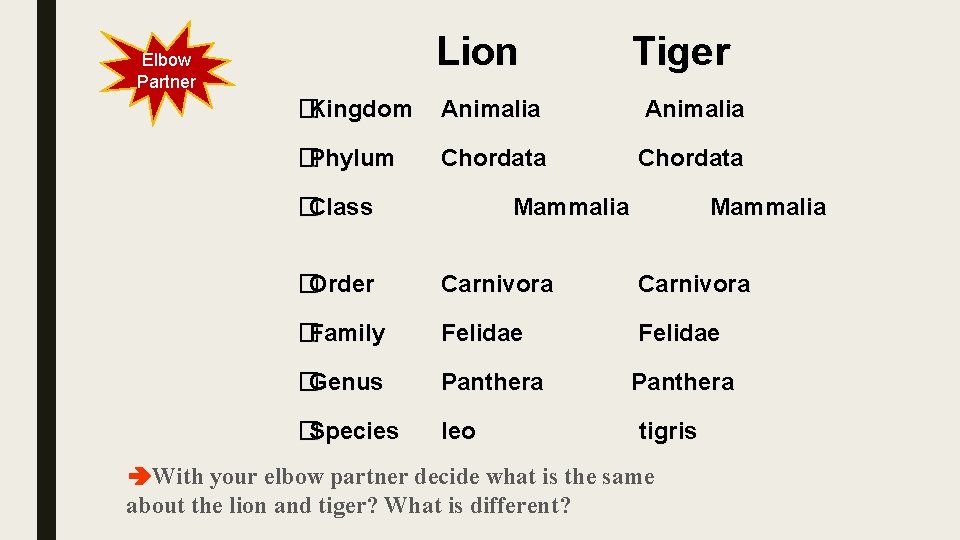 Elbow Partner

| | Lion | Tiger |
|---|---|---|
| �Kingdom | Animalia | Animalia |
| �Phylum | Chordata | Chordata |
| �Class | Mammalia | Mammalia |
| �Order | Carnivora | Carnivora |
| �Family | Felidae | Felidae |
| �Genus | Panthera | Panthera |
| �Species | leo | tigris |

➔With your elbow partner decide what is the same about the lion and tiger? What is different?